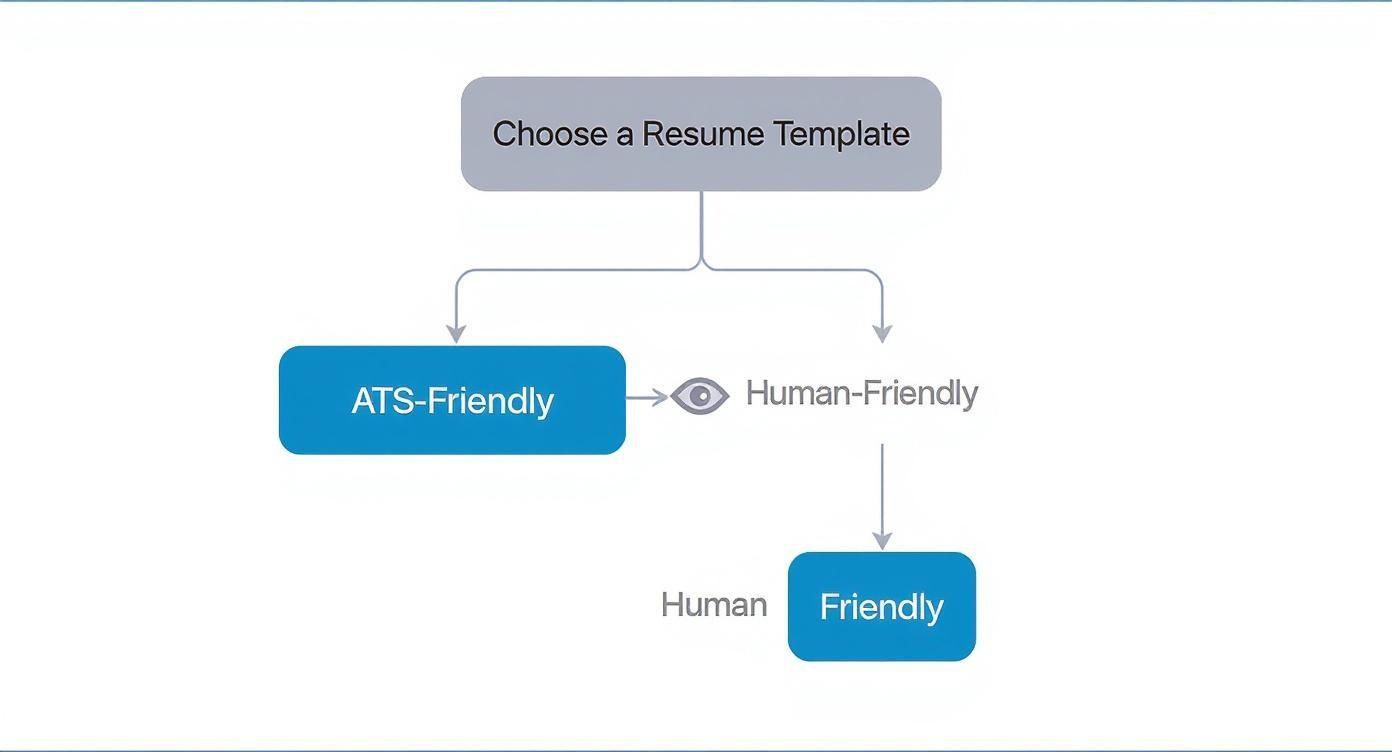 Choose a Resume Template

ATS-Friendly

Human-Friendly

Human

Friendly